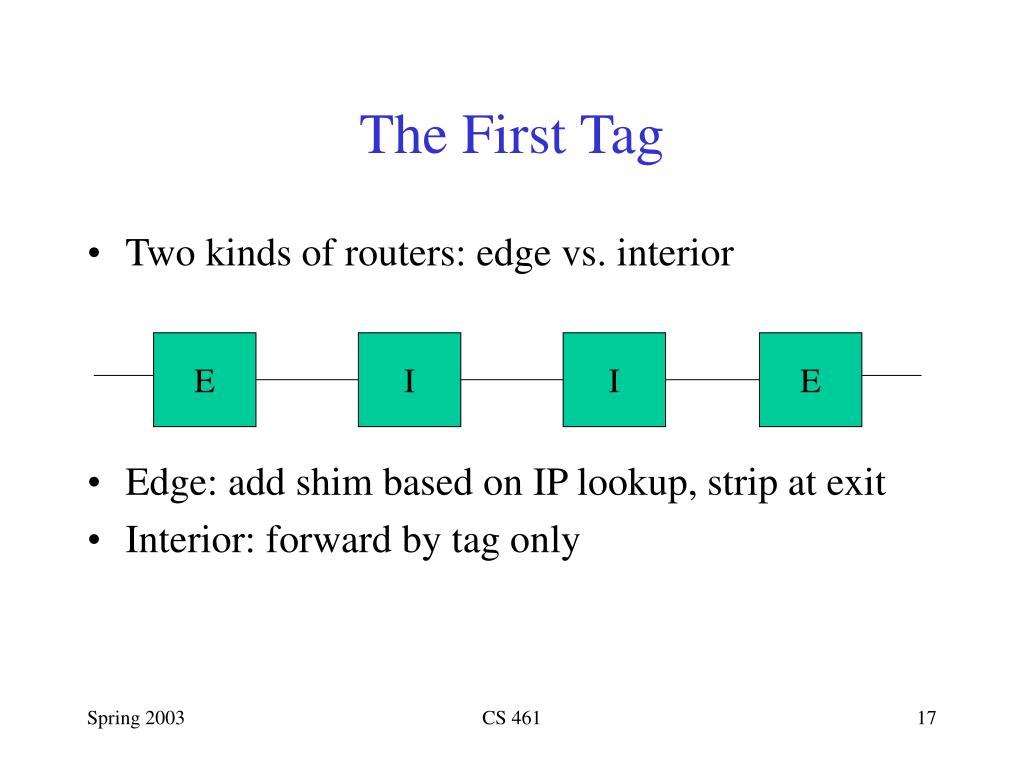 The First Tag

• Two kinds of routers: edge vs. interior

E I I E

• Edge: add shim based on IP lookup, strip at exit
• Interior: forward by tag only

Spring 2003 CS 461 17